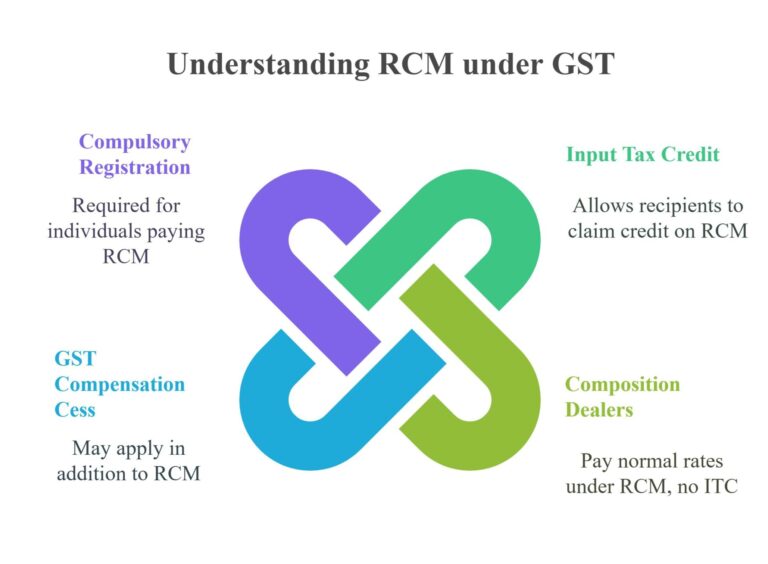 Understanding RCM under GST

Compulsory Registration

Required for individuals paying RCM

Input Tax Credit

Allows recipients to claim credit on RCM

GST Compensation Cess

May apply in addition to RCM

Composition Dealers

Pay normal rates under RCM, no ITC